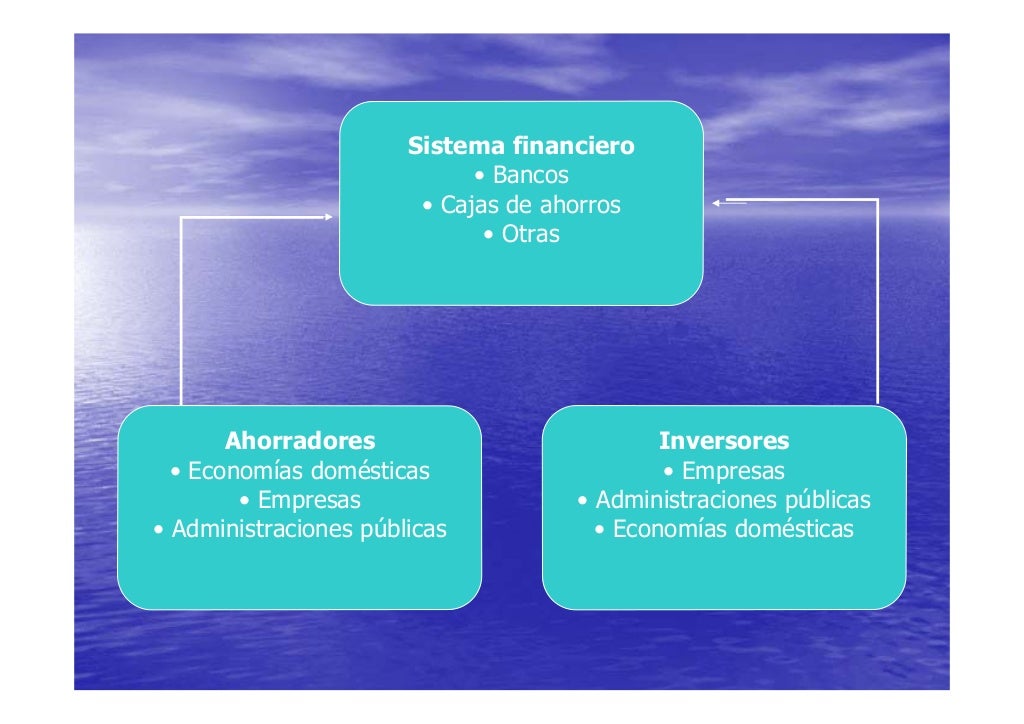 Sistema financiero
• Bancos
• Cajas de ahorros
• Otras

Ahorradores
• Economías domésticas
• Empresas
• Administraciones públicas

Inversores
• Empresas
• Administraciones públicas
• Economías domésticas